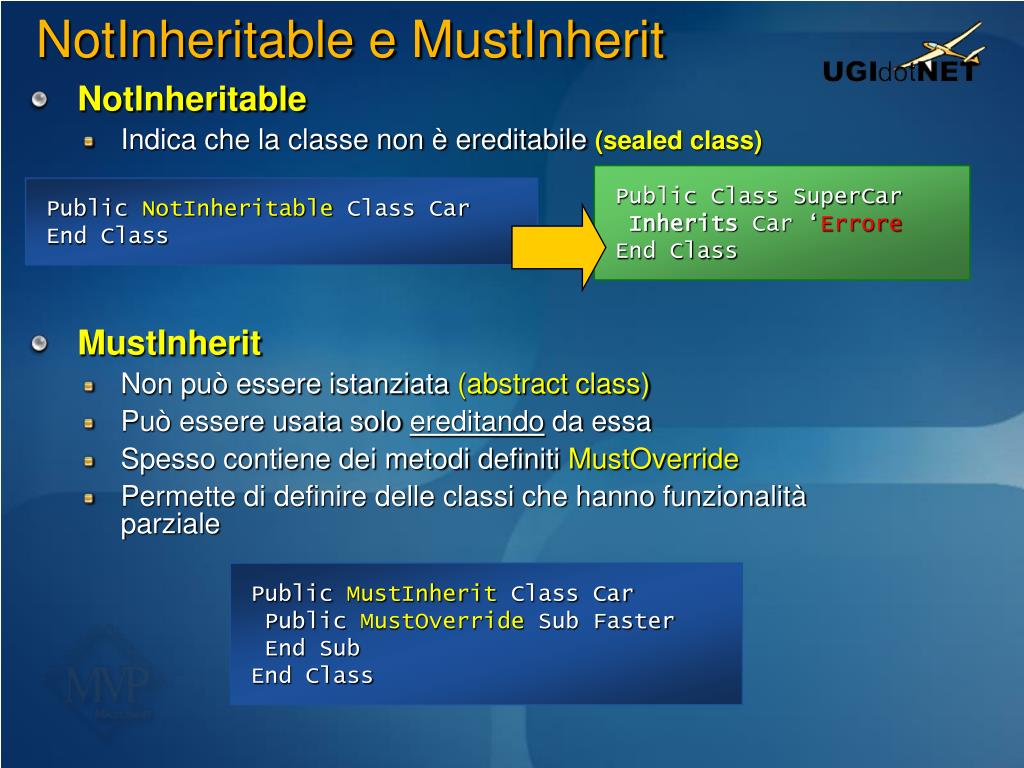 NotInheritable e MustInherit

UGIdotNET

NotInheritable

Indica che la classe non è ereditabile (sealed class)

Public NotInheritable Class Car
End Class

Public Class SuperCar
Inherits Car ‘Errore
End Class

MustInherit

Non può essere istanziata (abstract class)

Può essere usata solo ereditando da essa

Spesso contiene dei metodi definiti MustOverride

Permette di definire delle classi che hanno funzionalità parziale

Public MustInherit Class Car
Public MustOverride Sub Faster
End Sub
End Class

MVP